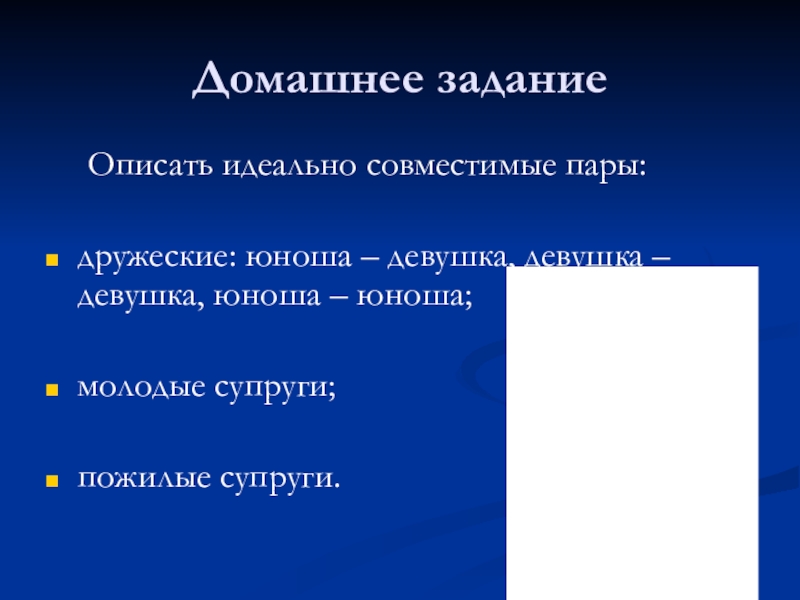 Домашнее задание

Описать идеально совместимые пары:

дружеские: юноша – девушка, девушка – девушка, юноша – юноша;

молодые супруги;

пожилые супруги.